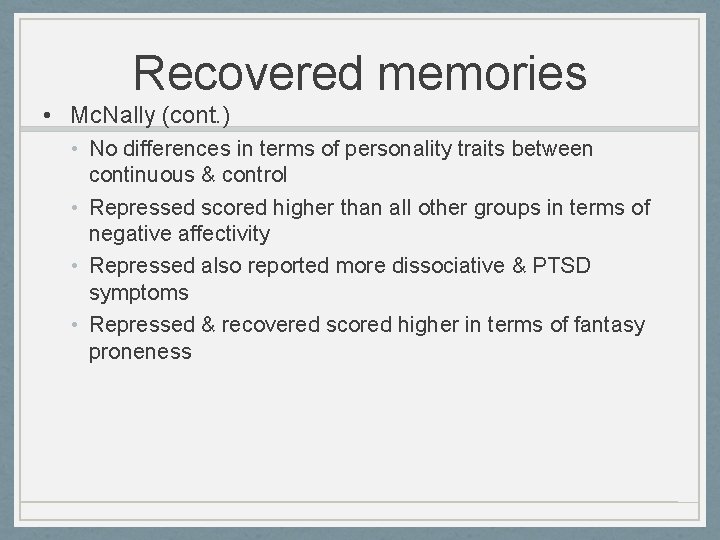 Recovered memories

• McNally (cont.)
  • No differences in terms of personality traits between continuous & control
  • Repressed scored higher than all other groups in terms of negative affectivity
  • Repressed also reported more dissociative & PTSD symptoms
  • Repressed & recovered scored higher in terms of fantasy proneness